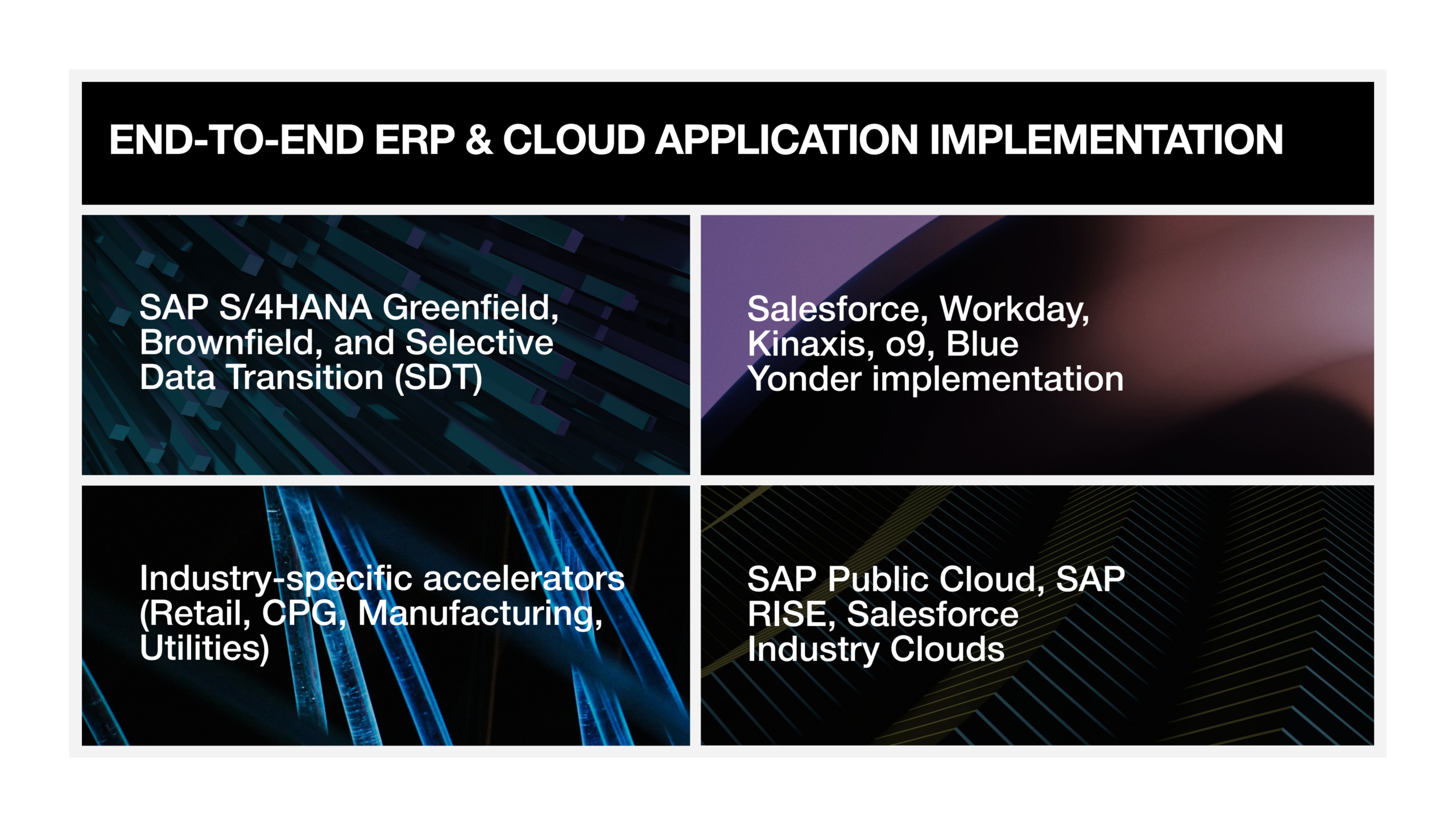 END-TO-END ERP & CLOUD APPLICATION IMPLEMENTATION

SAP S/4HANA Greenfield, Brownfield, and Selective Data Transition (SDT)

Salesforce, Workday, Kinaxis, o9, Blue Yonder implementation

Industry-specific accelerators (Retail, CPG, Manufacturing, Utilities)

SAP Public Cloud, SAP RISE, Salesforce Industry Clouds